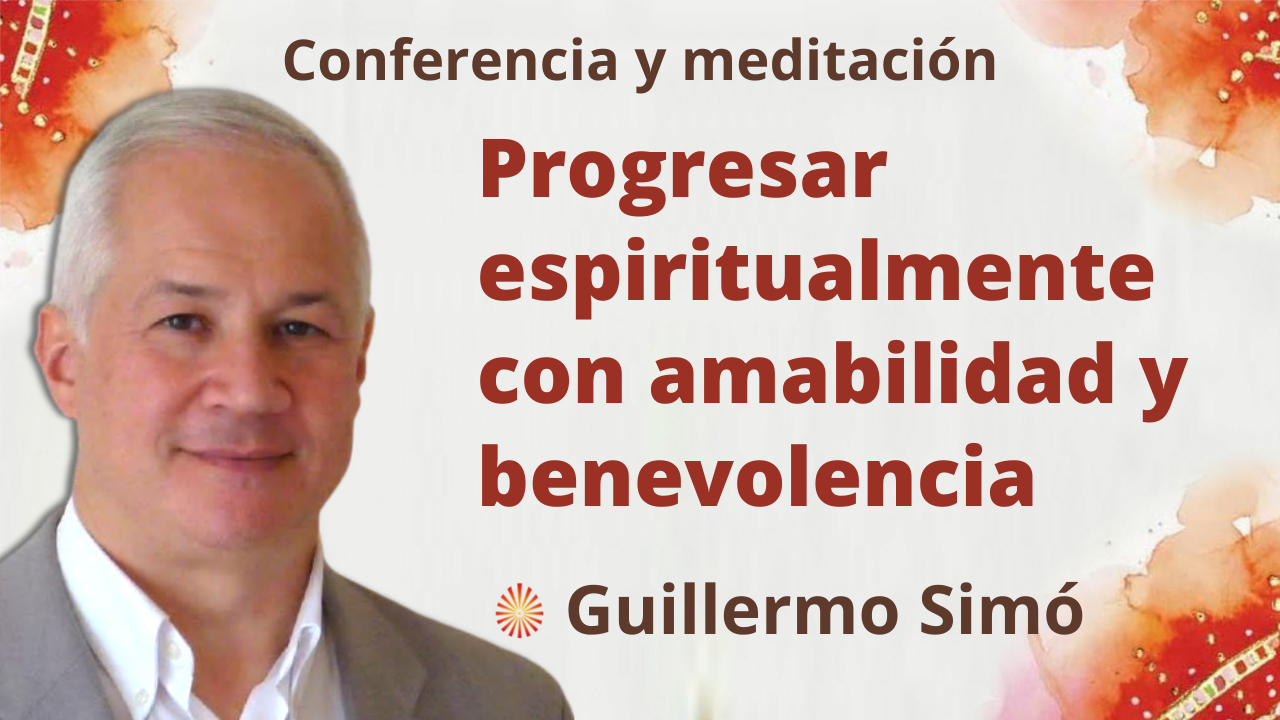 Conferencia y meditación

Progresar espiritualmente con amabilidad y benevolencia

Guillermo Simó